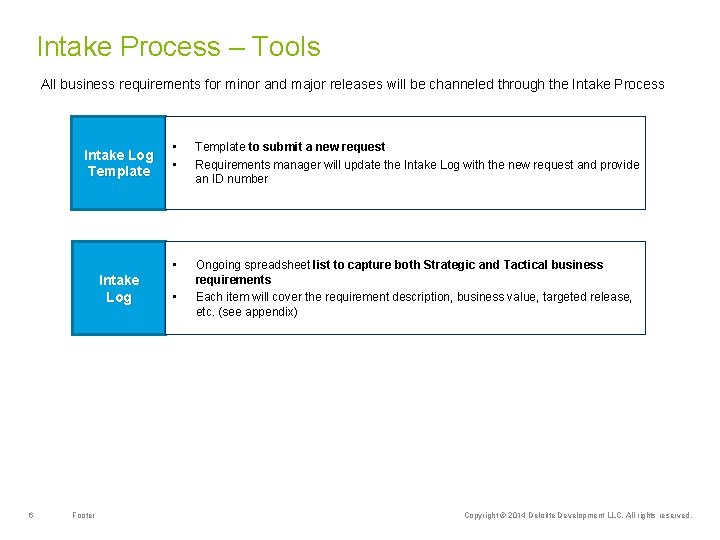 Intake Process – Tools

All business requirements for minor and major releases will be channeled through the Intake Process

Intake Log Template

• Template to submit a new request
• Requirements manager will update the Intake Log with the new request and provide an ID number

Intake Log

• Ongoing spreadsheet list to capture both Strategic and Tactical business requirements
• Each item will cover the requirement description, business value, targeted release, etc. (see appendix)

6 Footer Copyright © 2014 Deloitte Development LLC. All rights reserved.